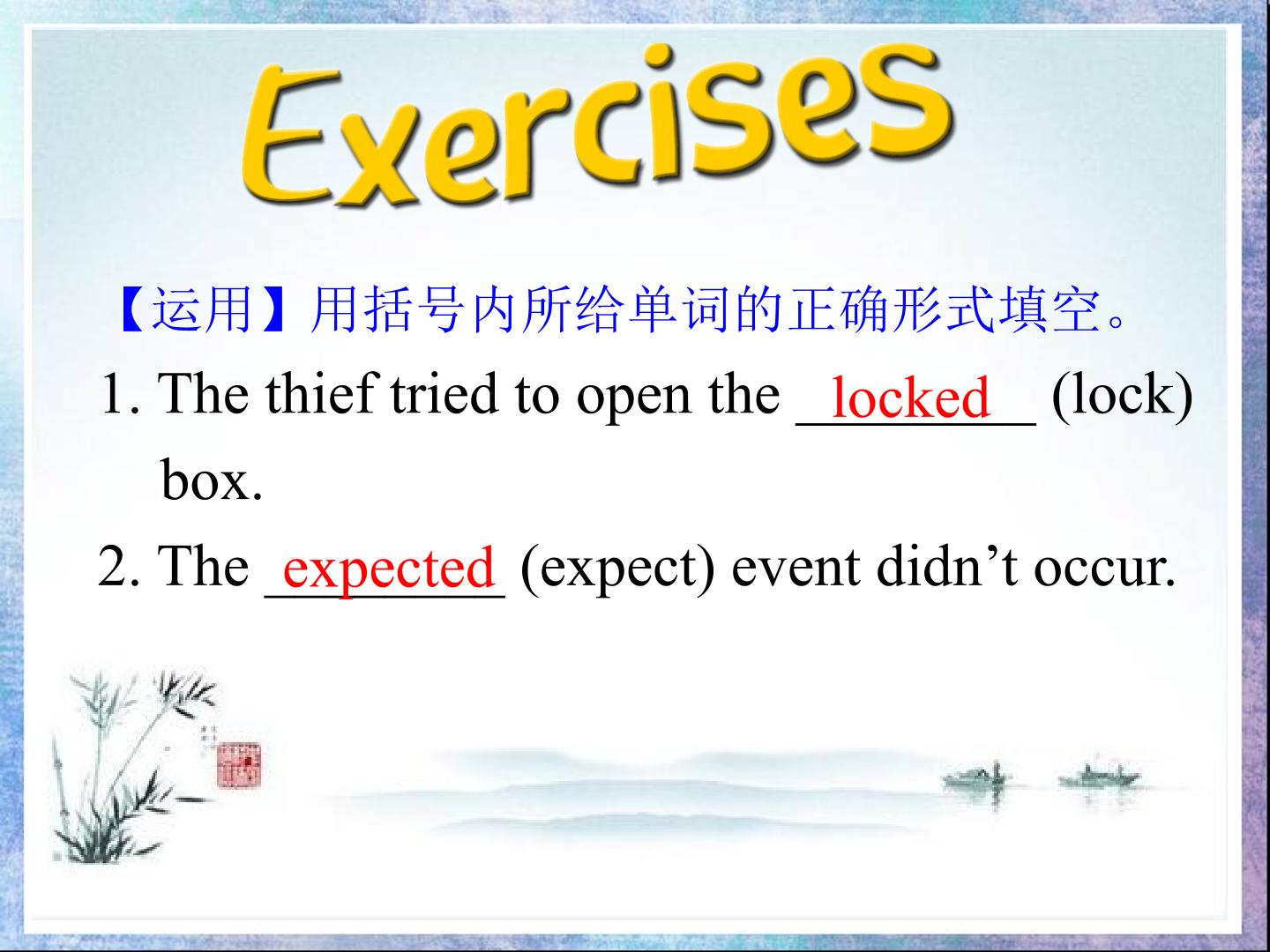 Exercises

【运用】用括号内所给单词的正确形式填空。

1. The thief tried to open the locked (lock) box.

2. The expected (expect) event didn't occur.